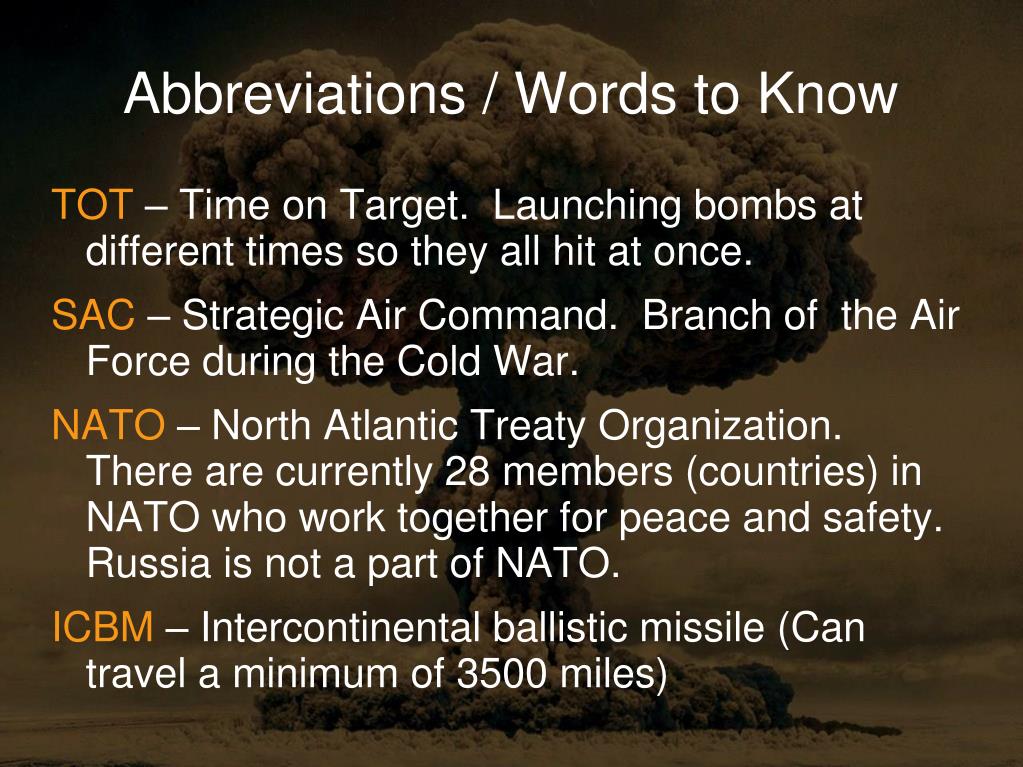 Abbreviations / Words to Know

TOT – Time on Target. Launching bombs at different times so they all hit at once.

SAC – Strategic Air Command. Branch of the Air Force during the Cold War.

NATO – North Atlantic Treaty Organization. There are currently 28 members (countries) in NATO who work together for peace and safety. Russia is not a part of NATO.

ICBM – Intercontinental ballistic missile (Can travel a minimum of 3500 miles)